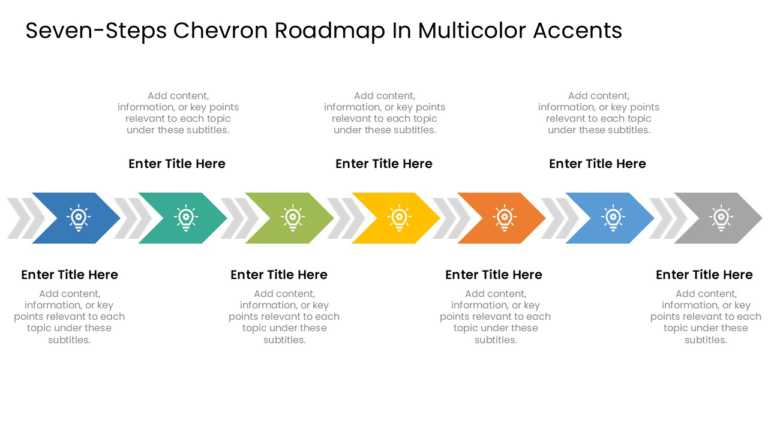 Seven-Steps Chevron Roadmap In Multicolor Accents

Add content, information, or key points relevant to each topic under these subtitles.

Enter Title Here

Add content, information, or key points relevant to each topic under these subtitles.

Enter Title Here

Add content, information, or key points relevant to each topic under these subtitles.

Enter Title Here

Enter Title Here

Add content, information, or key points relevant to each topic under these subtitles.

Enter Title Here

Add content, information, or key points relevant to each topic under these subtitles.

Enter Title Here

Add content, information, or key points relevant to each topic under these subtitles.

Enter Title Here

Add content, information, or key points relevant to each topic under these subtitles.